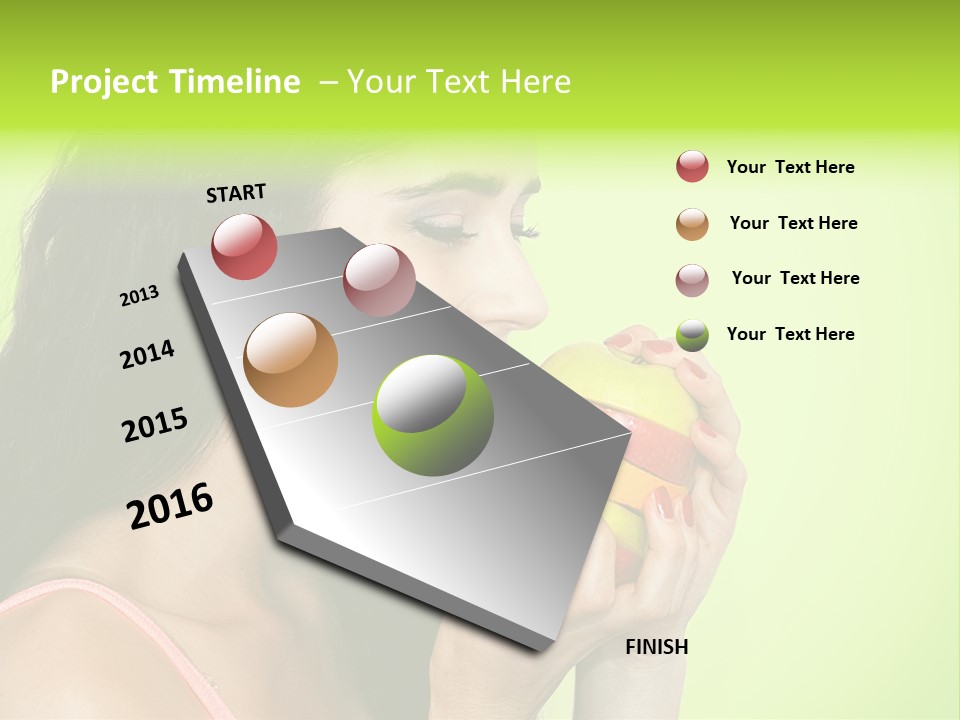 Project Timeline – Your Text Here

START

2013

2014

2015

2016

FINISH

Your Text Here

Your Text Here

Your Text Here

Your Text Here